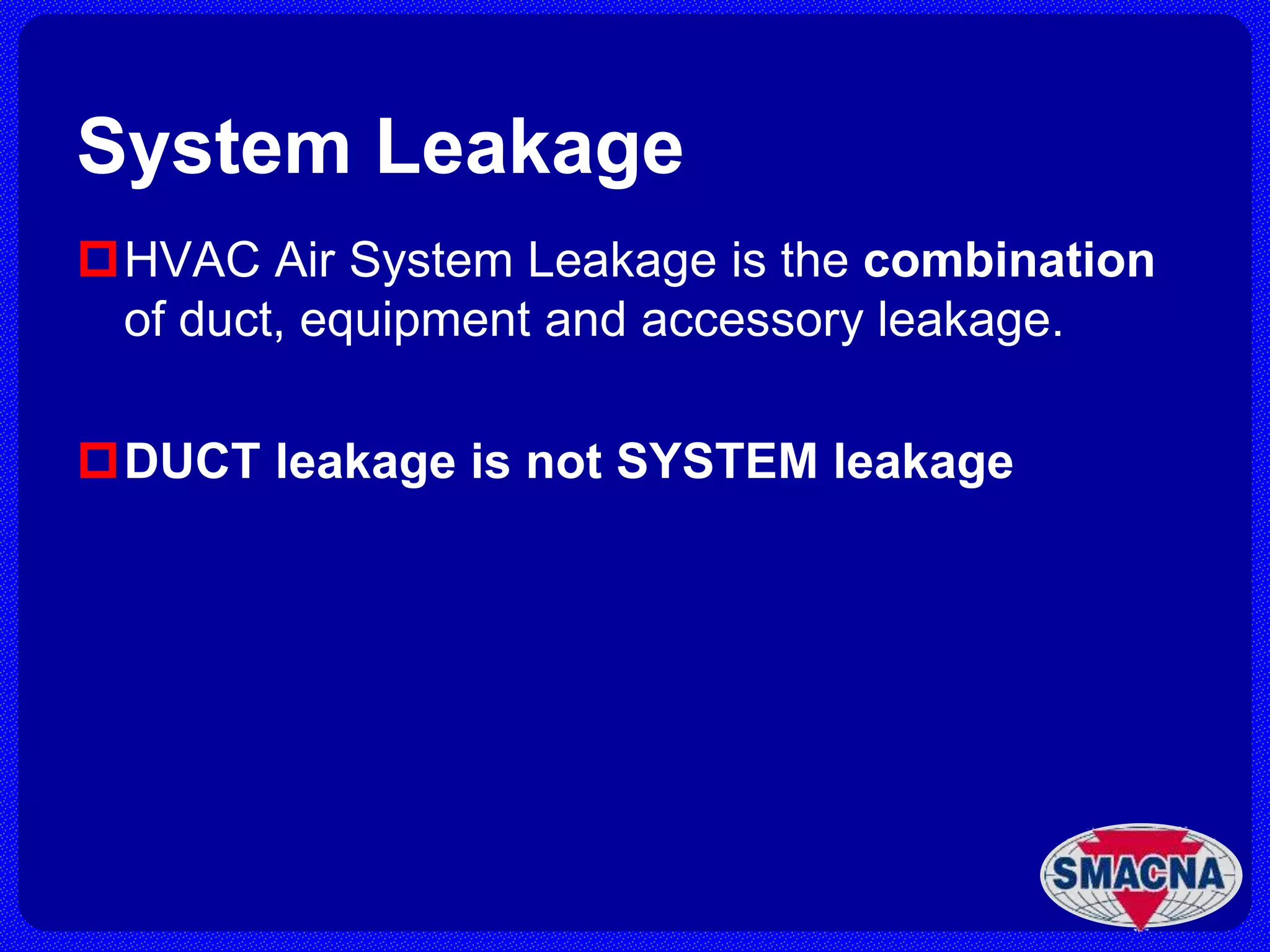 System Leakage

HVAC Air System Leakage is the combination of duct, equipment and accessory leakage.

DUCT leakage is not SYSTEM leakage

SMACNA